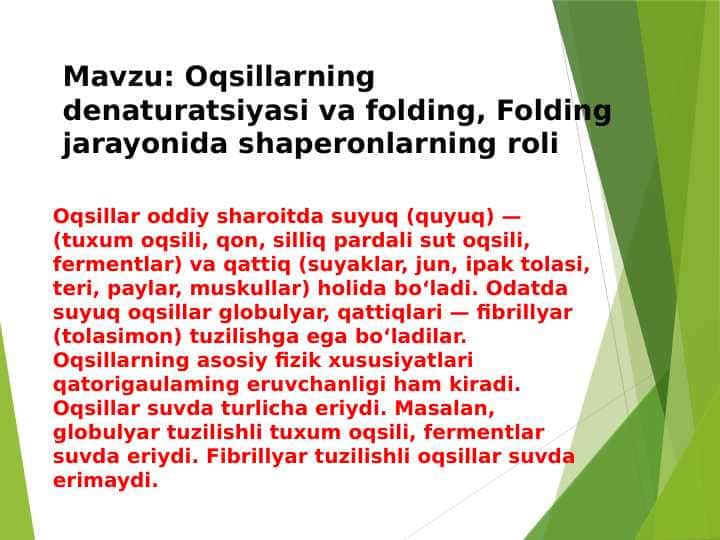 Mavzu: Oqsillarning denaturatsiyasi va folding, Folding jarayonida shaperonlarning roli

Oqsillar oddiy sharoitda suyuq (quyuq) — (tuxum oqsili, qon, silliq pardali sut oqsili, fermentlar) va qattiq (suyaklar, jun, ipak tolasi, teri, paylar, muskullar) holida bo‘ladi. Odatda suyuq oqsillar globulyar, qattiqlari — fibrillyar (tolasimon) tuzilishga ega bo‘ladilar. Oqsillarning asosiy fizik xususiyatlari qatorigaulaming eruvchanligi ham kiradi. Oqsillar suvda turlicha eriydi. Masalan, globulyar tuzilishli tuxum oqsili, fermentlar suvda eriydi. Fibrillyar tuzilishli oqsillar suvda erimaydi.